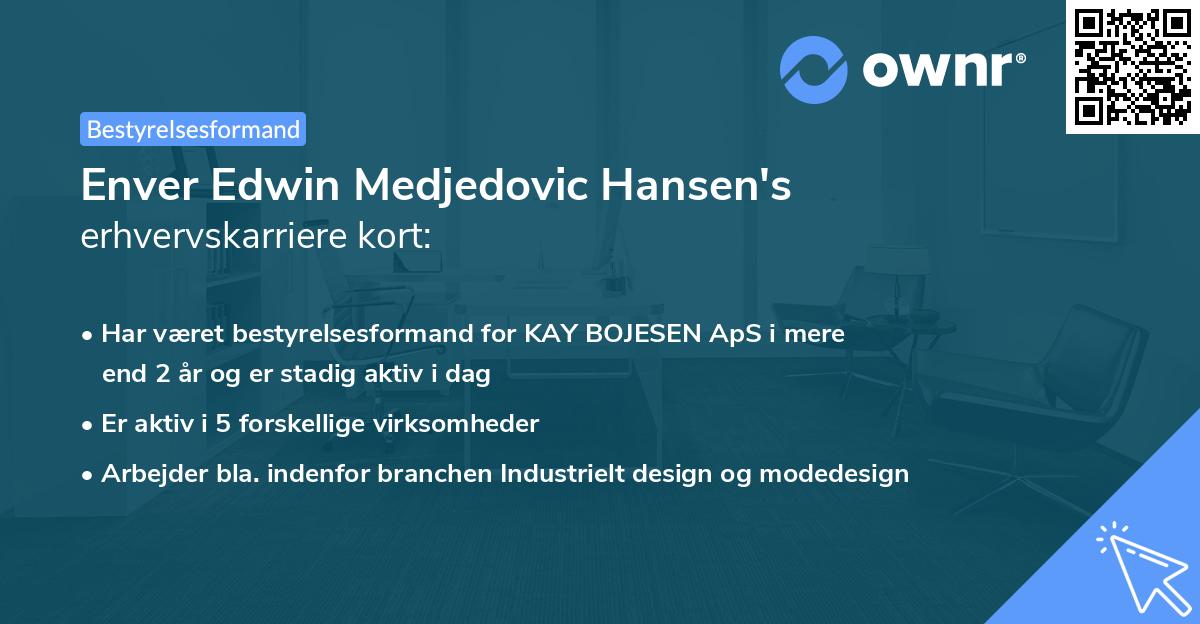 ownr®

Bestyrelsesformand

Enver Edwin Medjedovic Hansen's
erhvervskarriere kort:

• Har været bestyrelsesformand for KAY BOJESEN ApS i mere end 2 år og er stadig aktiv i dag
• Er aktiv i 5 forskellige virksomheder
• Arbejder bla. indenfor branchen Industrielt design og modedesign